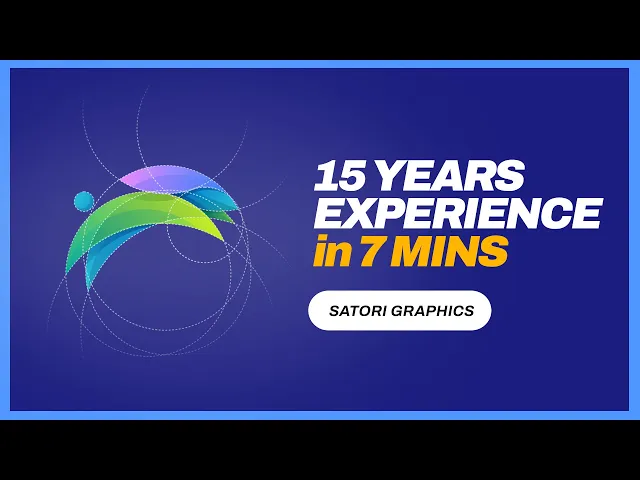 15 YEARS
EXPERIENCE
in 7 MINS

SATORI GRAPHICS